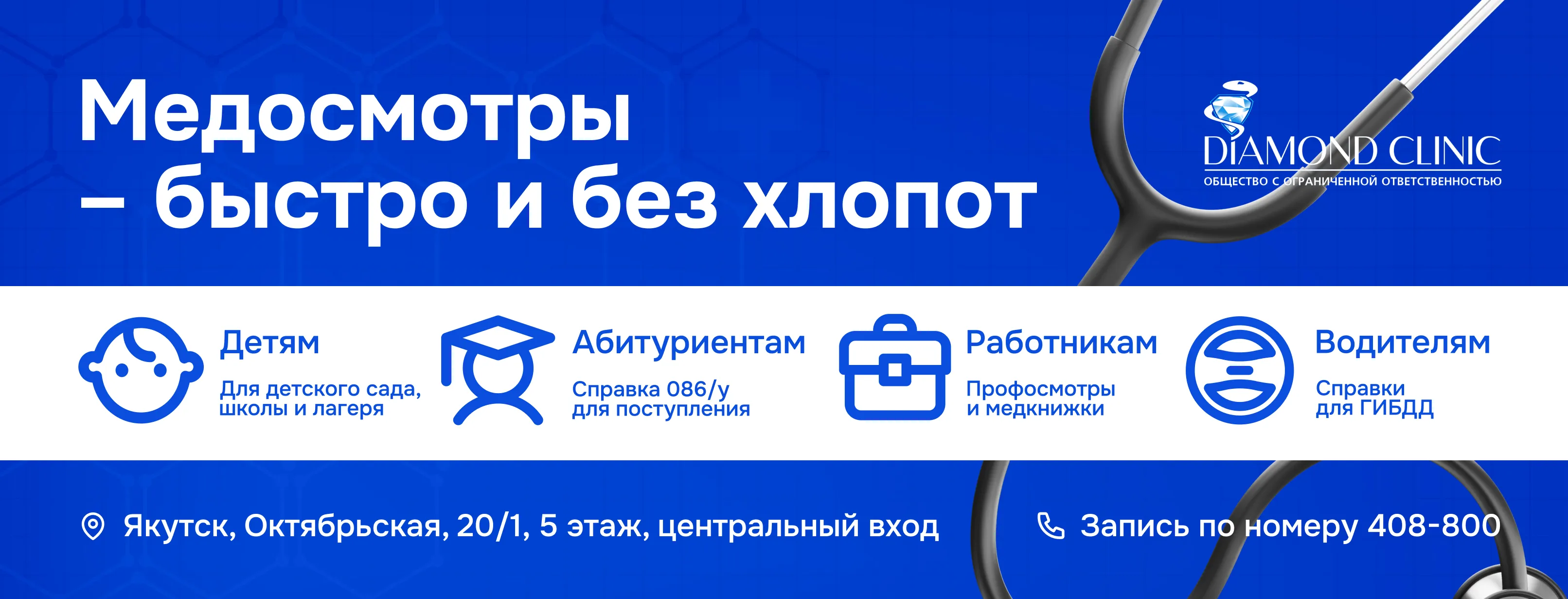 Медосмотры
– быстро и без хлопот

DIAMOND CLINIC
ОБЩЕСТВО С ОГРАНИЧЕННОЙ ОТВЕТСТВЕННОСТЬЮ

Детям
Для детского сада, школы и лагеря

Абитуриентам
Справка 086/у для поступления

Работникам
Профосмотры и медкнижки

Водителям
Справки для ГИБДД

Якутск, Октябрьская, 20/1, 5 этаж, центральный вход

Запись по номеру 408-800